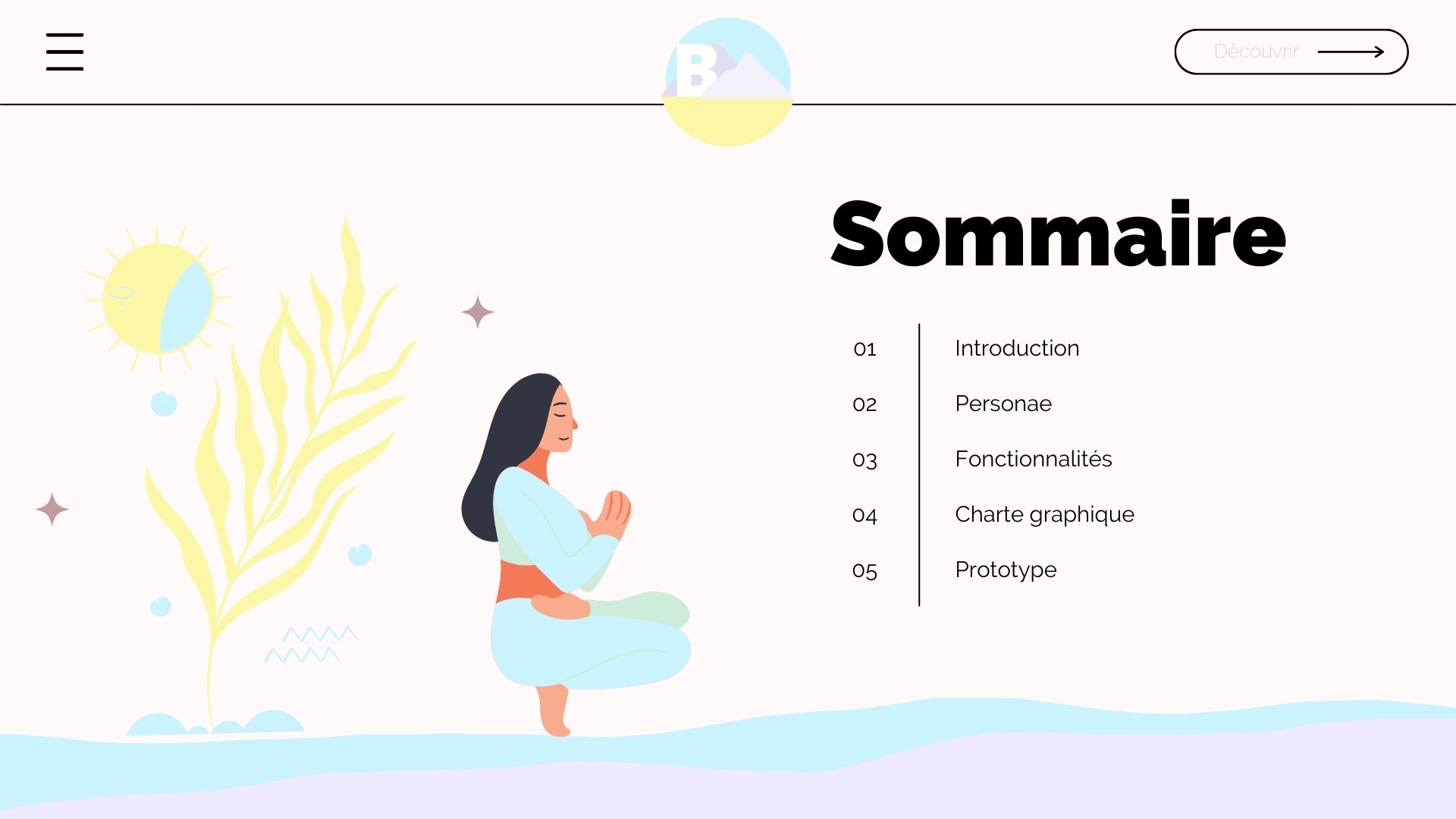 B

Découvrir

Sommaire

01 Introduction

02 Personae

03 Fonctionnalités

04 Charte graphique

05 Prototype